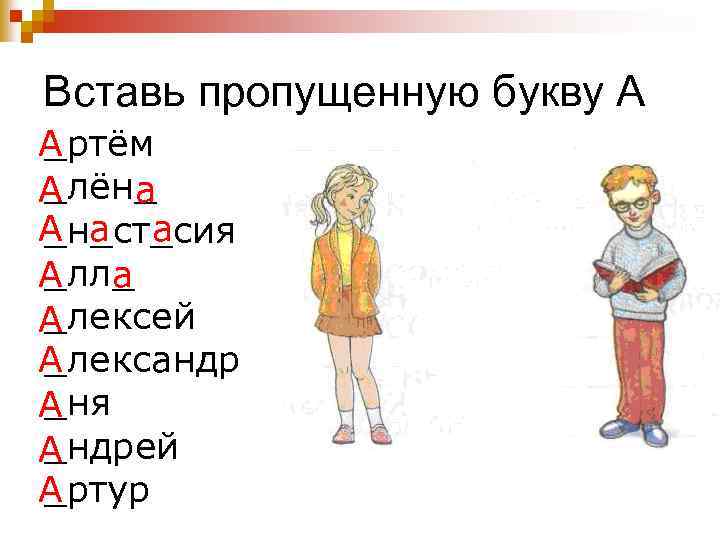 Вставь пропущенную букву А

Артём
Алёна
Анастасия
Алла
Алексей
Александр
Аня
Андрей
Артур